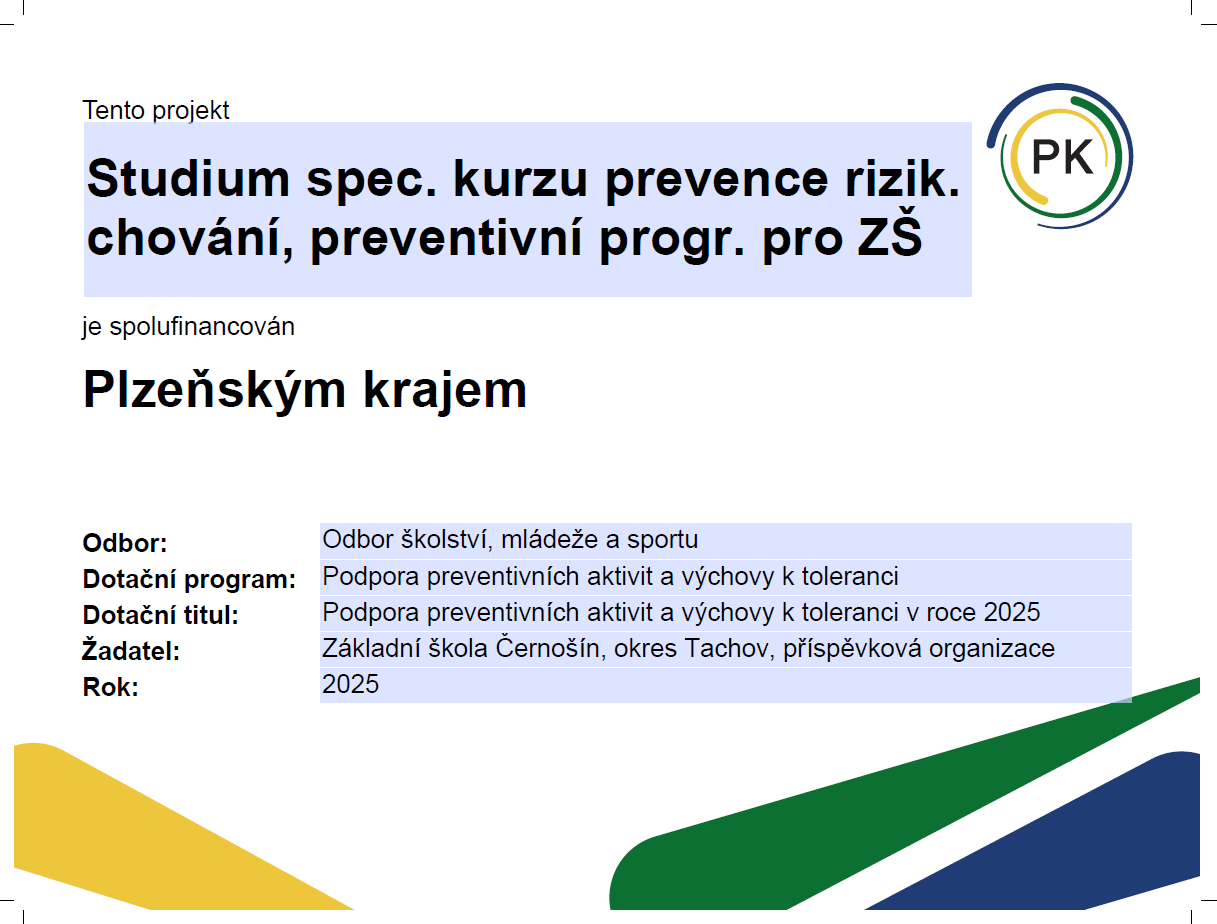 Tento projekt

Studium spec. kurzu prevence rizik. chování, preventivní progr. pro ZŠ

PK

je spolufinancován

Plzeňským krajem

| | |
|---|---|
| Odbor: | Odbor školství, mládeže a sportu |
| Dotační program: | Podpora preventivních aktivit a výchovy k toleranci |
| Dotační titul: | Podpora preventivních aktivit a výchovy k toleranci v roce 2025 |
| Žadatel: | Základní škola Černošín, okres Tachov, příspěvková organizace |
| Rok: | 2025 |